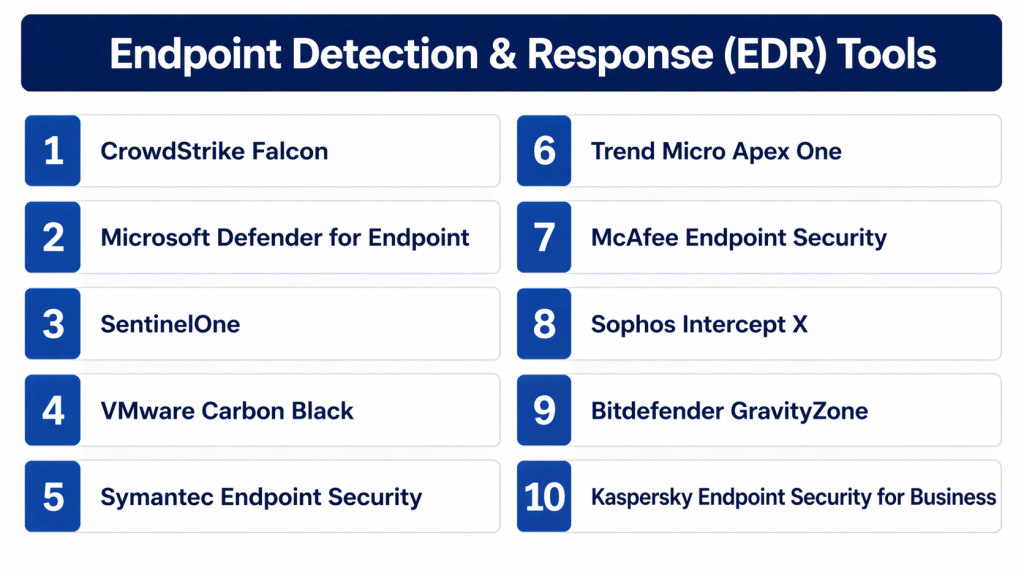 Endpoint Detection & Response (EDR) Tools

1 CrowdStrike Falcon

2 Microsoft Defender for Endpoint

3 SentinelOne

4 VMware Carbon Black

5 Symantec Endpoint Security

6 Trend Micro Apex One

7 McAfee Endpoint Security

8 Sophos Intercept X

9 Bitdefender GravityZone

10 Kaspersky Endpoint Security for Business